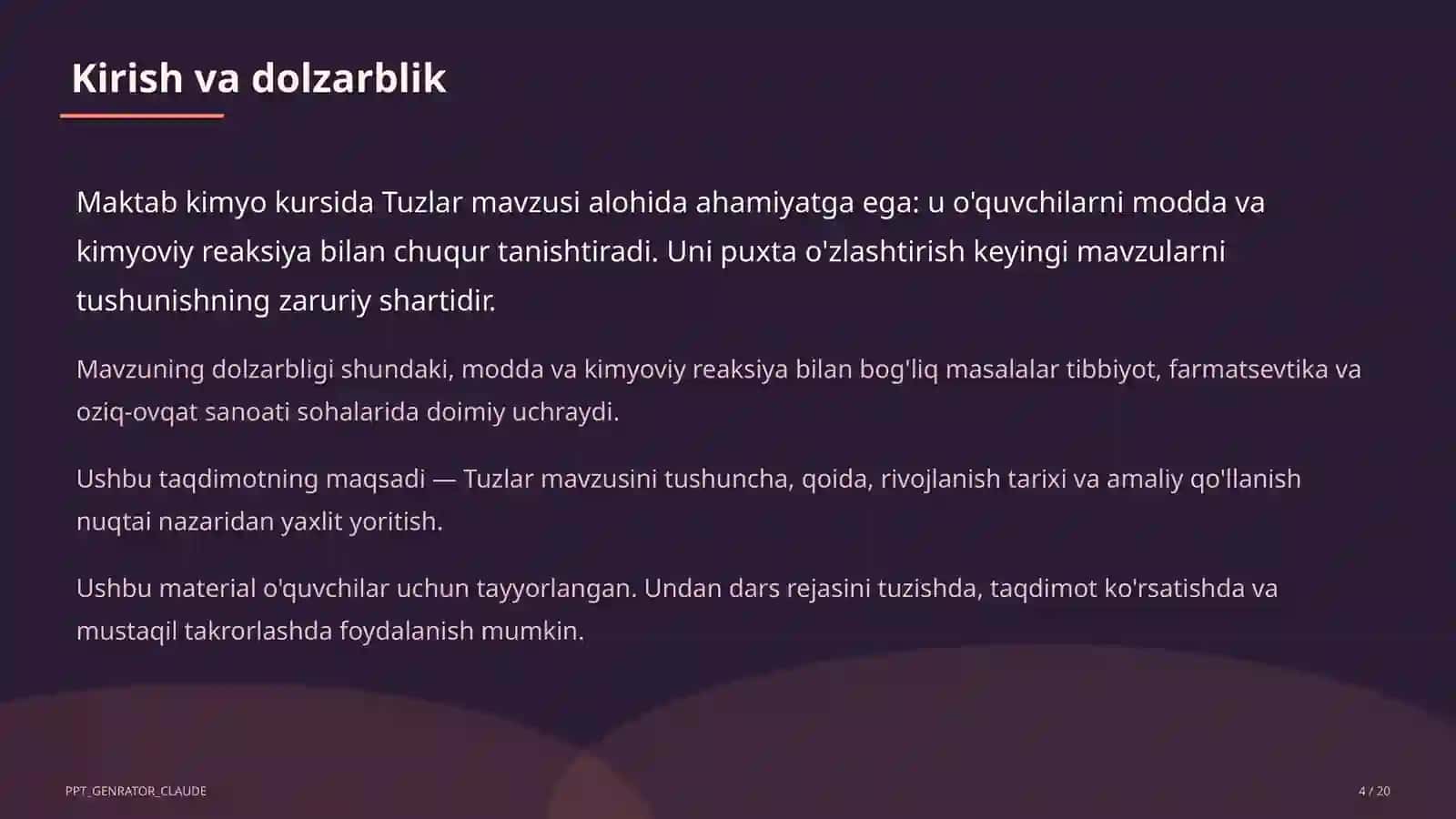 Kirish va dolzarblik

Maktab kimyo kursida Tuzlar mavzusi alohida ahamiyatga ega: u o'quvchilarni modda va kimyoviy reaksiya bilan chuqur tanishtiradi. Uni puxta o'zlashtirish keyingi mavzularni tushunishning zaruriy shartidir.

Mavzuning dolzarbligi shundaki, modda va kimyoviy reaksiya bilan bog'liq masalalar tibbiyot, farmatsevtika va oziq-ovqat sanoati sohalarida doimiy uchraydi.

Ushbu taqdimotning maqsadi — Tuzlar mavzusini tushuncha, qoida, rivojlanish tarixi va amaliy qo'llanish nuqtai nazaridan yaxlit yoritish.

Ushbu material o'quvchilar uchun tayyorlangan. Undan dars rejasini tuzishda, taqdimot ko'rsatishda va mustaqil takrorlashda foydalanish mumkin.

PPT_GENRATOR_CLAUDE

4 / 20